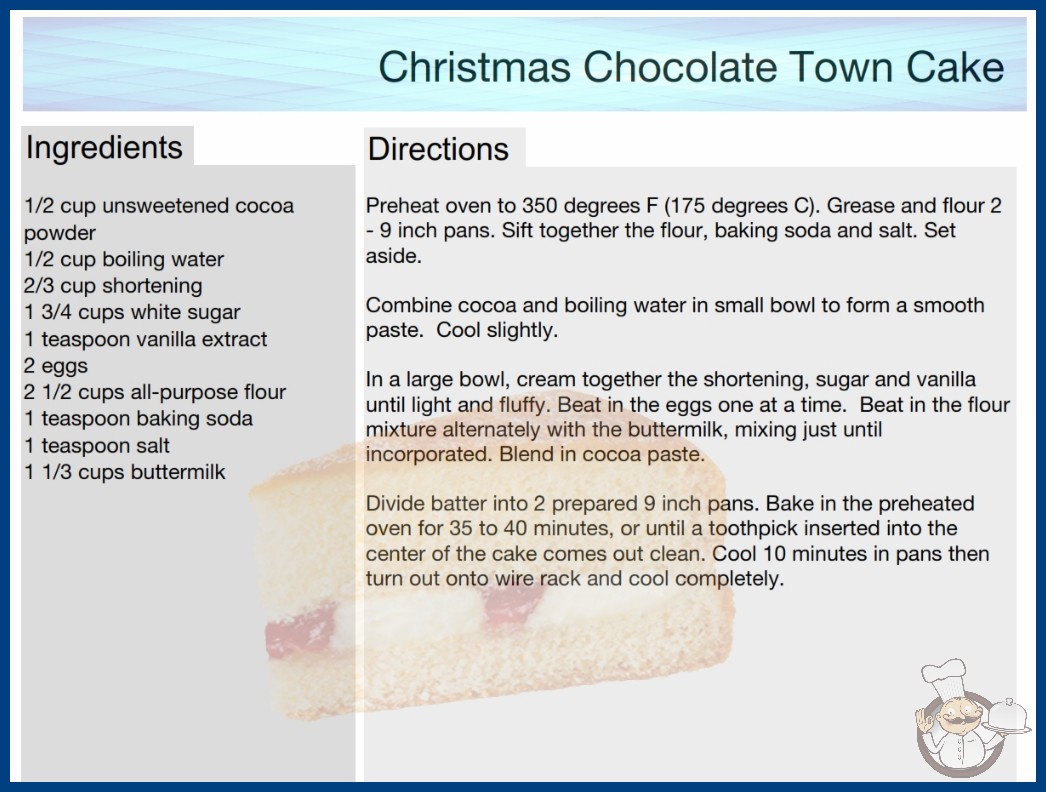 Christmas Chocolate Town Cake

Ingredients

1/2 cup unsweetened cocoa powder
1/2 cup boiling water
2/3 cup shortening
1 3/4 cups white sugar
1 teaspoon vanilla extract
2 eggs
2 1/2 cups all-purpose flour
1 teaspoon baking soda
1 teaspoon salt
1 1/3 cups buttermilk

Directions

Preheat oven to 350 degrees F (175 degrees C). Grease and flour 2 - 9 inch pans. Sift together the flour, baking soda and salt. Set aside.

Combine cocoa and boiling water in small bowl to form a smooth paste. Cool slightly.

In a large bowl, cream together the shortening, sugar and vanilla until light and fluffy. Beat in the eggs one at a time. Beat in the flour mixture alternately with the buttermilk, mixing just until incorporated. Blend in cocoa paste.

Divide batter into 2 prepared 9 inch pans. Bake in the preheated oven for 35 to 40 minutes, or until a toothpick inserted into the center of the cake comes out clean. Cool 10 minutes in pans then turn out onto wire rack and cool completely.